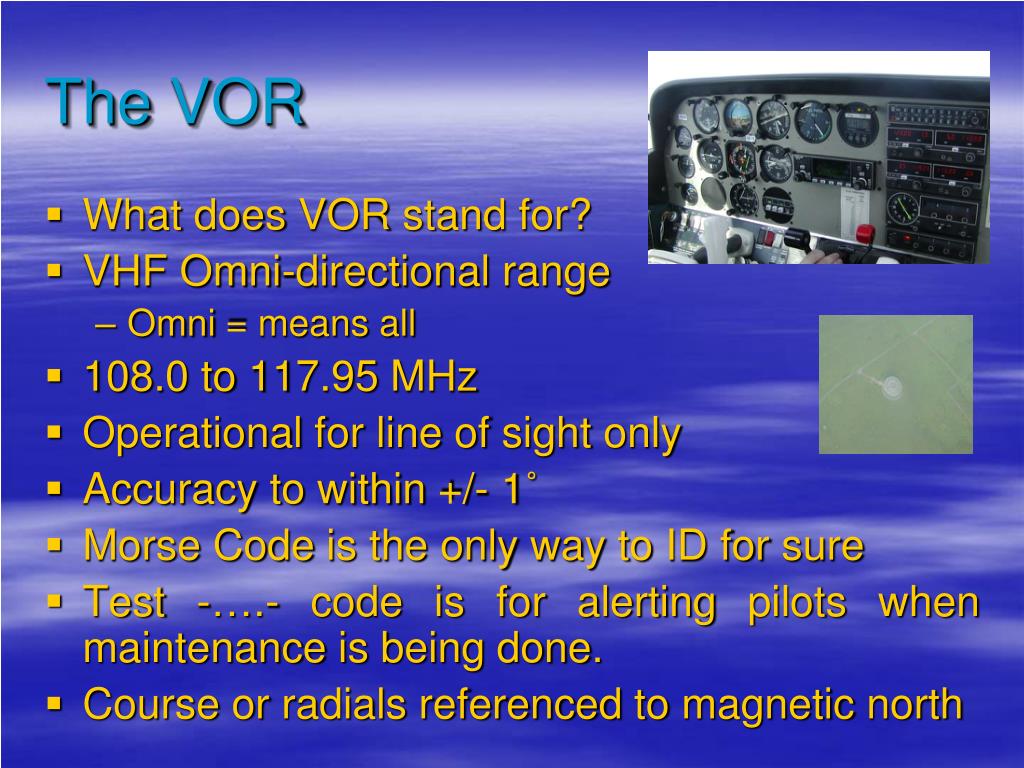 The VOR

▪ What does VOR stand for?
▪ VHF Omni-directional range
– Omni = means all
▪ 108.0 to 117.95 MHz
▪ Operational for line of sight only
▪ Accuracy to within +/- 1˚
▪ Morse Code is the only way to ID for sure
▪ Test -….- code is for alerting pilots when maintenance is being done.
▪ Course or radials referenced to magnetic north